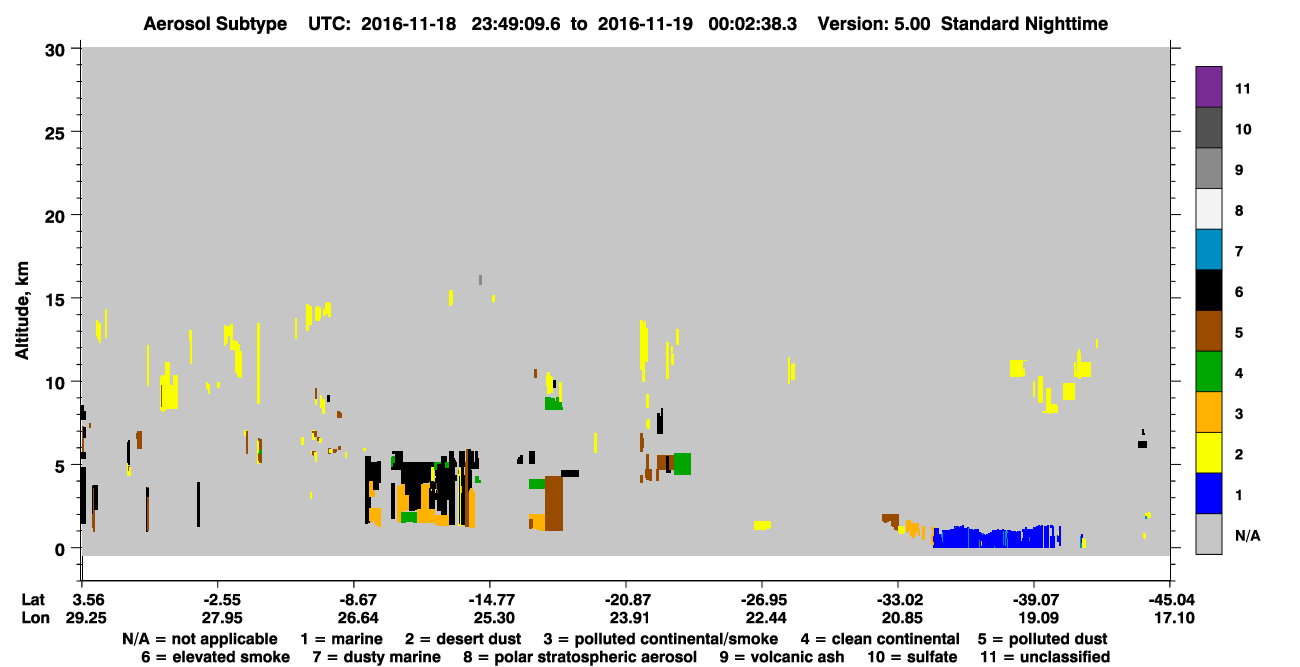 Aerosol Subtype UTC: 2016-11-18 23:49:09.6 to 2016-11-19 00:02:38.3 Version: 5.00 Standard Nighttime

Altitude, km

30
25
20
15
10
5
0

11
10
9
8
7
6
5
4
3
2
1
N/A

| Lat | 3.56 | -2.55 | -8.67 | -14.77 | -20.87 | -26.95 | -33.02 | -39.07 | -45.04 |
|---|---|---|---|---|---|---|---|---|---|
| Lon | 29.25 | 27.95 | 26.64 | 25.30 | 23.91 | 22.44 | 20.85 | 19.09 | 17.10 |

N/A = not applicable 1 = marine 2 = desert dust 3 = polluted continental/smoke 4 = clean continental 5 = polluted dust
6 = elevated smoke 7 = dusty marine 8 = polar stratospheric aerosol 9 = volcanic ash 10 = sulfate 11 = unclassified